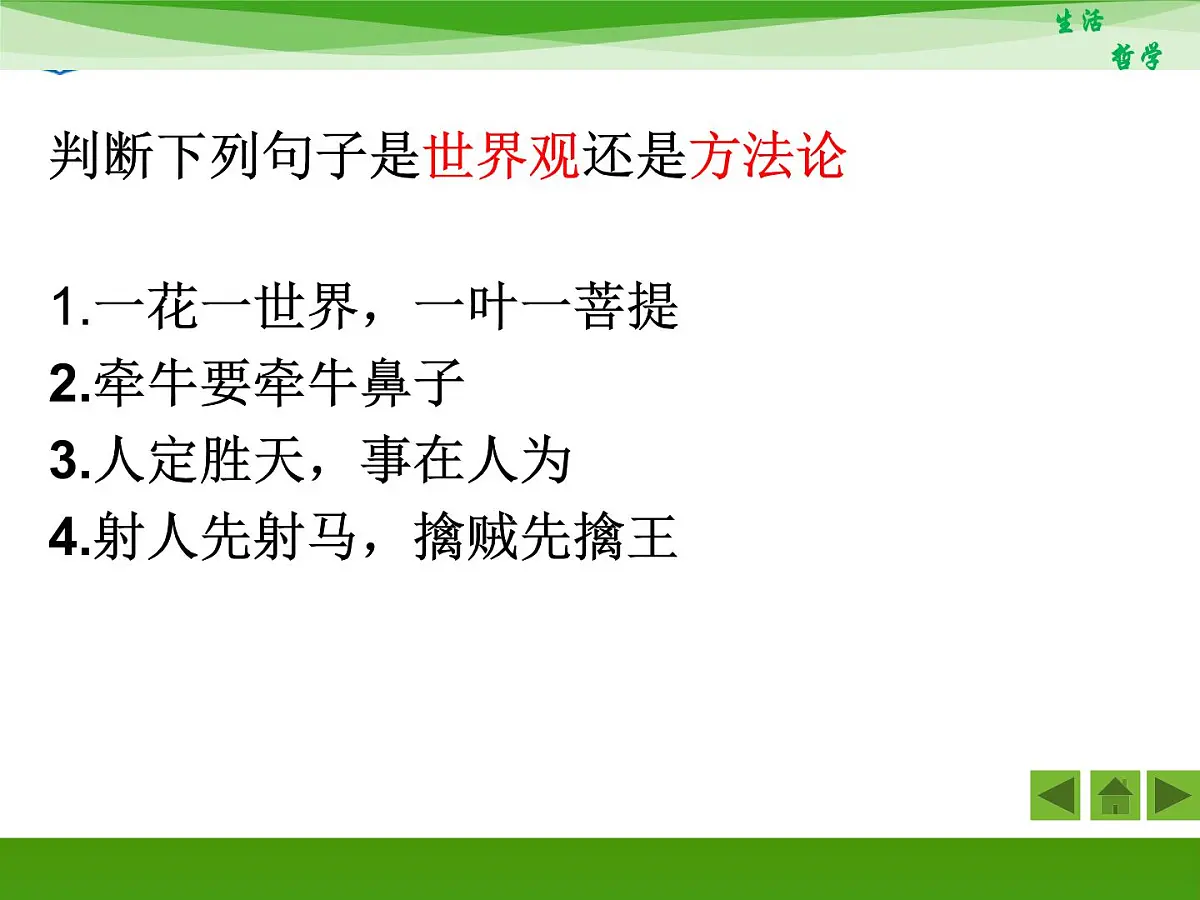 生活
哲学

判断下列句子是世界观还是方法论

1.一花一世界，一叶一菩提
2.牵牛要牵牛鼻子
3.人定胜天，事在人为
4.射人先射马，擒贼先擒王